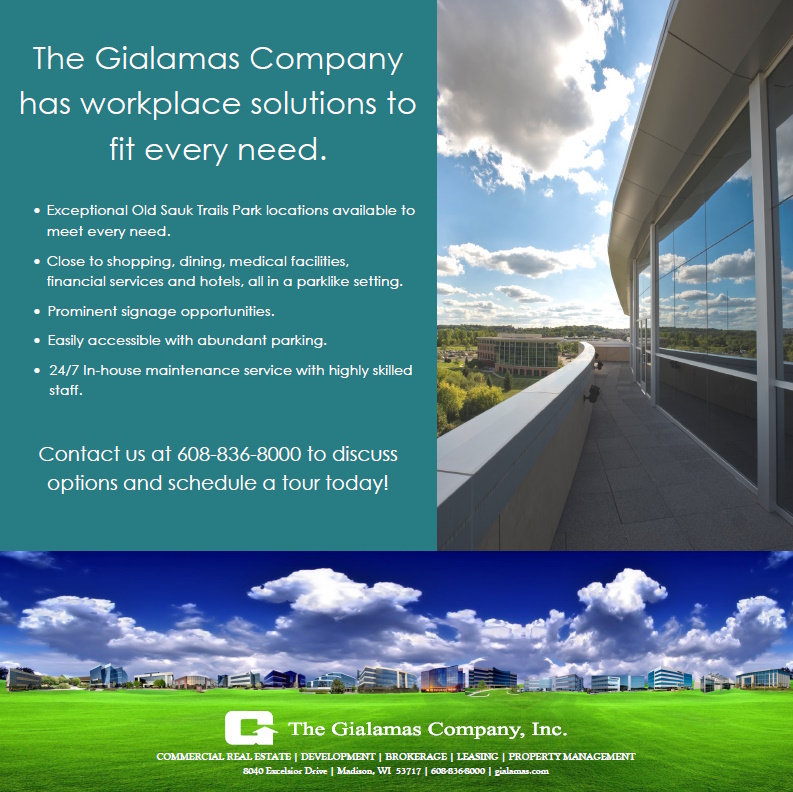 The Gialamas Company has workplace solutions to fit every need.

• Exceptional Old Sauk Trails Park locations available to meet every need.
• Close to shopping, dining, medical facilities, financial services and hotels, all in a parklike setting.
• Prominent signage opportunities.
• Easily accessible with abundant parking.
• 24/7 In-house maintenance service with highly skilled staff.

Contact us at 608-836-8000 to discuss options and schedule a tour today!

The Gialamas Company, Inc.
COMMERCIAL REAL ESTATE | DEVELOPMENT | BROKERAGE | LEASING | PROPERTY MANAGEMENT
8040 Excelsior Drive | Madison, WI 53717 | 608-836-8000 | gialamas.com